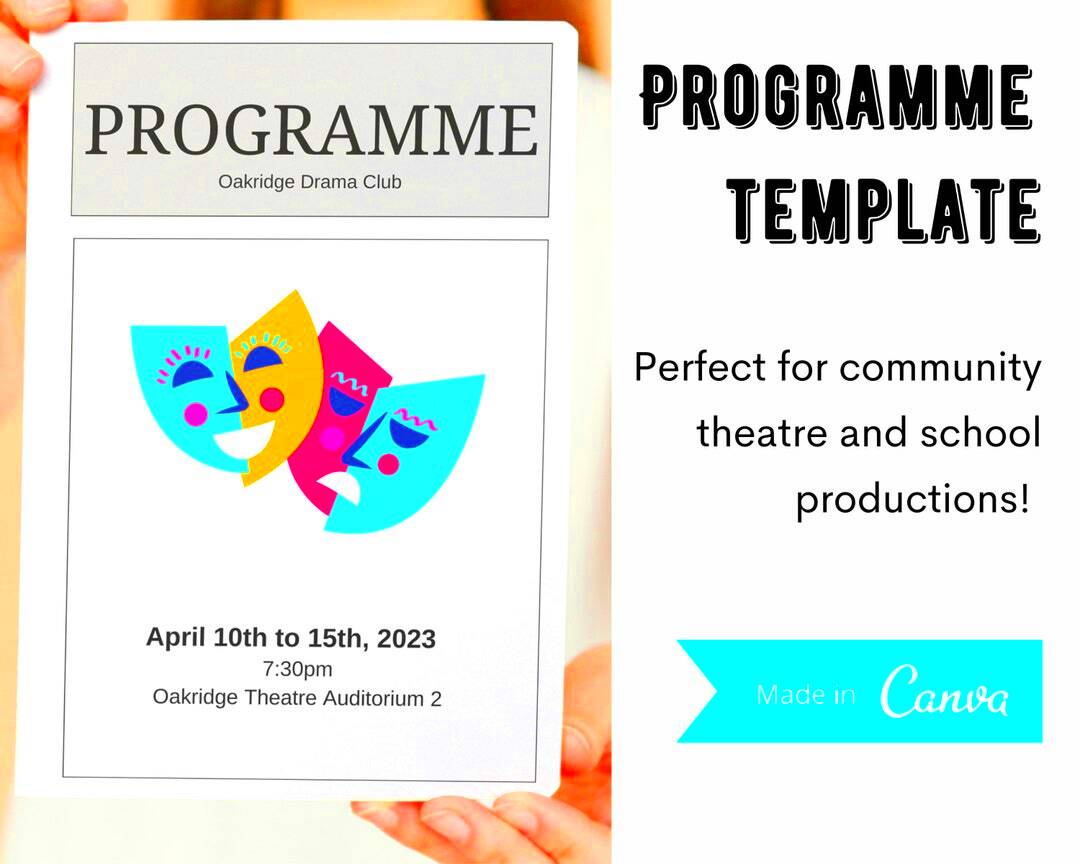 PROGRAMME
Oakridge Drama Club

April 10th to 15th, 2023
7:30pm
Oakridge Theatre Auditorium 2

PROGRAMME TEMPLATE

Perfect for community theatre and school productions!

Made in Canva